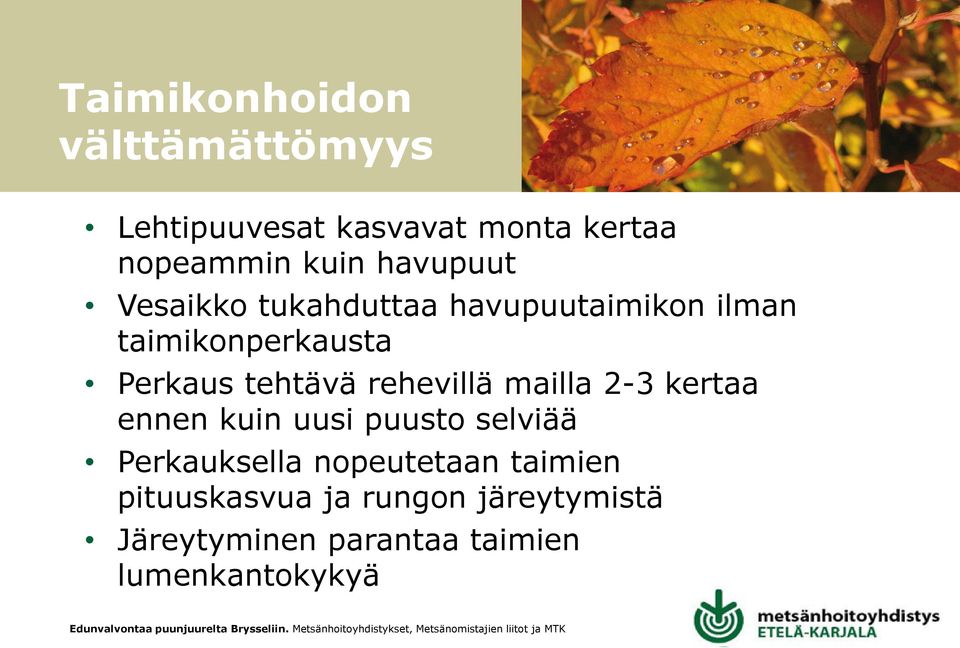 Taimikonhoidon välttämättömyys

• Lehtipuuvesat kasvavat monta kertaa nopeammin kuin havupuut
• Vesaikko tukahduttaa havupuutaimikon ilman taimikonperkausta
• Perkaus tehtävä rehevillä mailla 2-3 kertaa ennen kuin uusi puusto selviää
• Perkauksella nopeutetaan taimien pituuskasvua ja rungon järeytymistä
• Järeytyminen parantaa taimien lumenkantokykyä

Edunvalvontaa puunjuurelta Brysseliin. Metsänhoitoyhdistykset, Metsänomistajien liitot ja MTK

metsänhoitoyhdistys ETELÄ-KARJALA